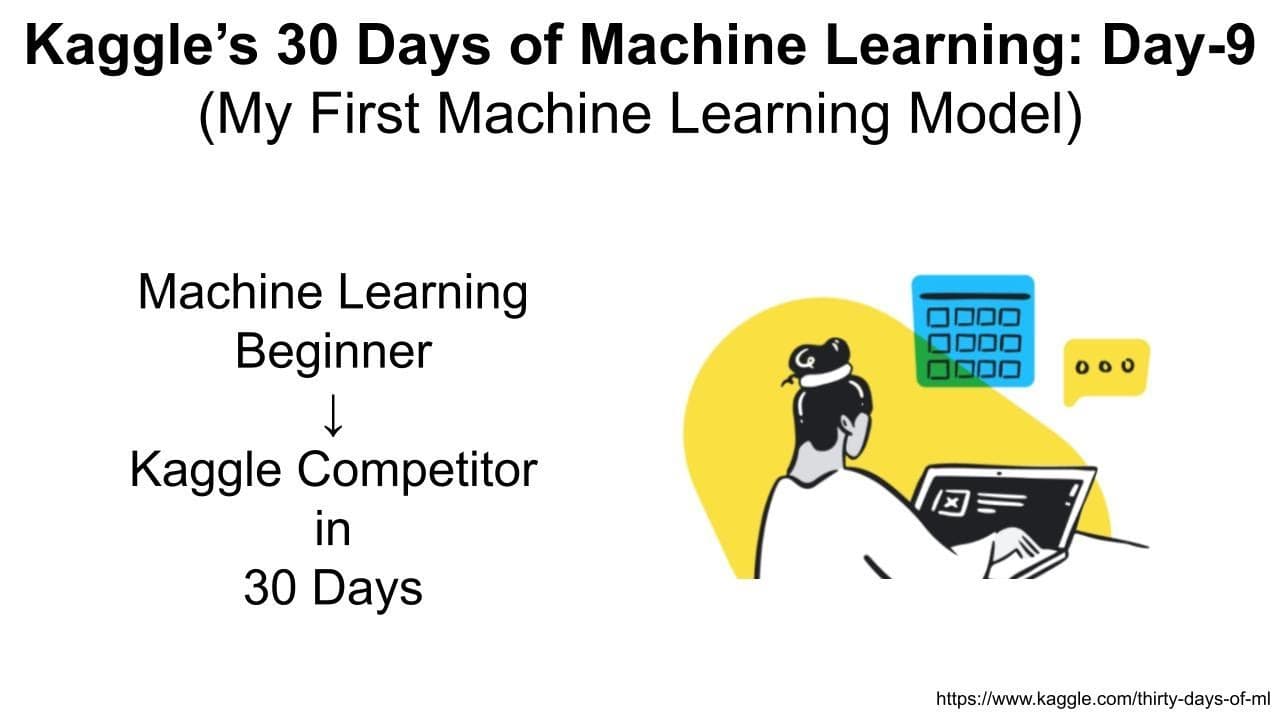 Kaggle's 30 Days of Machine Learning: Day-9
(My First Machine Learning Model)

Machine Learning
Beginner
↓
Kaggle Competitor
in
30 Days

https://www.kaggle.com/thirty-days-of-ml